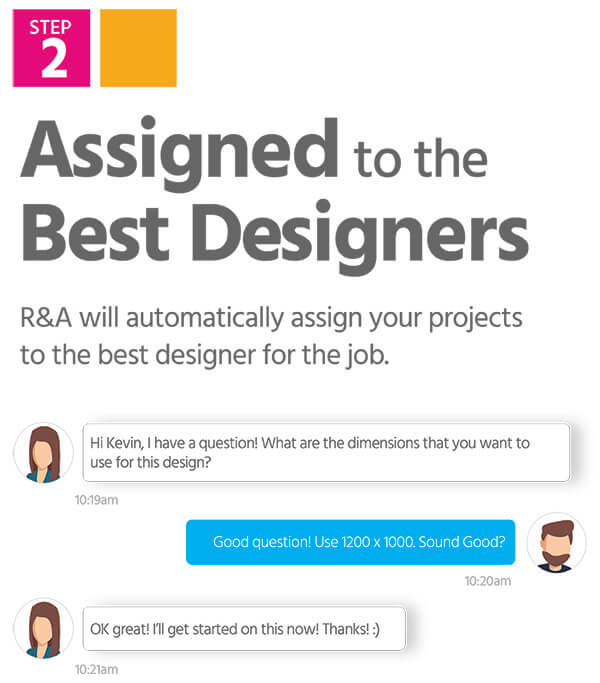 STEP 2

Assigned to the Best Designers

R&A will automatically assign your projects to the best designer for the job.

Hi Kevin, I have a question! What are the dimensions that you want to use for this design?

10:19am

Good question! Use 1200 x 1000. Sound Good?

10:20am

OK great! I'll get started on this now! Thanks! :)

10:21am